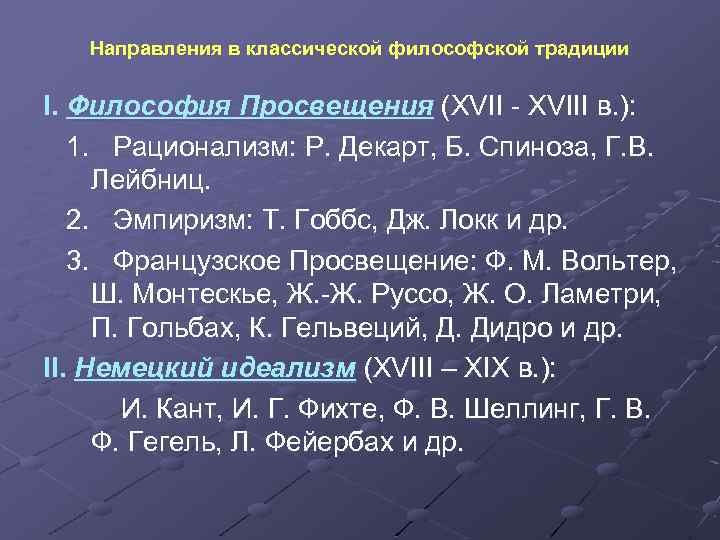 Направления в классической философской традиции

I. Философия Просвещения (XVII - XVIII в.):

1. Рационализм: Р. Декарт, Б. Спиноза, Г.В. Лейбниц.

2. Эмпиризм: Т. Гоббс, Дж. Локк и др.

3. Французское Просвещение: Ф. М. Вольтер, Ш. Монтескье, Ж.-Ж. Руссо, Ж. О. Ламетри, П. Гольбах, К. Гельвеций, Д. Дидро и др.

II. Немецкий идеализм (XVIII – XIX в.):

И. Кант, И. Г. Фихте, Ф. В. Шеллинг, Г. В. Ф. Гегель, Л. Фейербах и др.